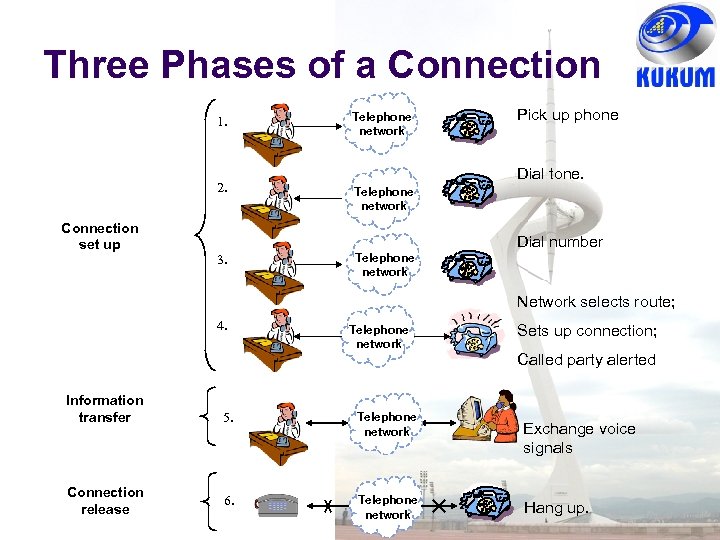 Three Phases of a Connection

KUKUM

Connection set up

1. Telephone network Pick up phone

2. Telephone network Dial tone.

3. Telephone network Dial number

4. Telephone network Network selects route; Sets up connection; Called party alerted

Information transfer

5. Telephone network Exchange voice signals

Connection release

6. Telephone network Hang up.